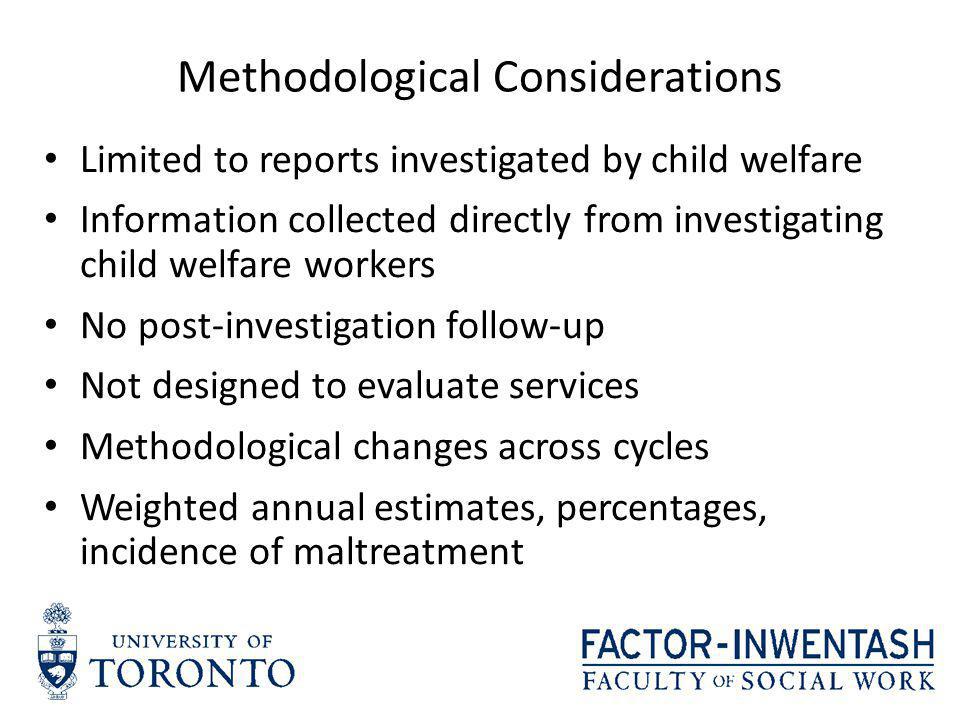 Methodological Considerations

• Limited to reports investigated by child welfare

• Information collected directly from investigating child welfare workers

• No post-investigation follow-up

• Not designed to evaluate services

• Methodological changes across cycles

• Weighted annual estimates, percentages, incidence of maltreatment

UNIVERSITY OF TORONTO

FACTOR-INWENTASH FACULTY OF SOCIAL WORK